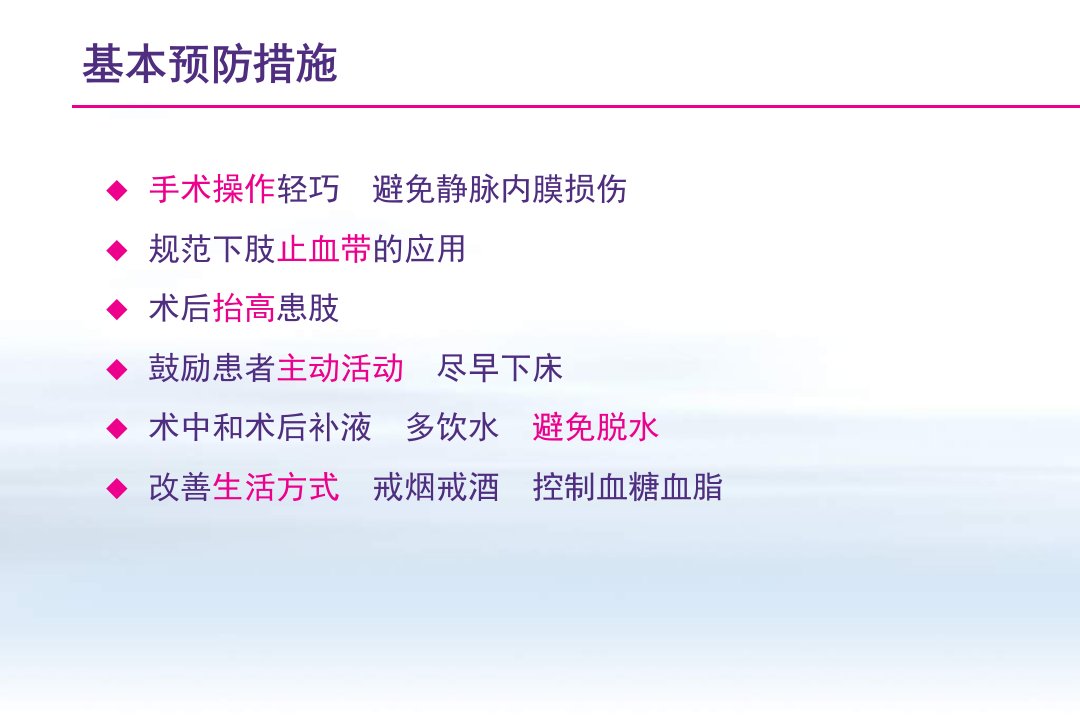 基本预防措施

◆ 手术操作轻巧　避免静脉内膜损伤

◆ 规范下肢止血带的应用

◆ 术后抬高患肢

◆ 鼓励患者主动活动　尽早下床

◆ 术中和术后补液　多饮水　避免脱水

◆ 改善生活方式　戒烟戒酒　控制血糖血脂